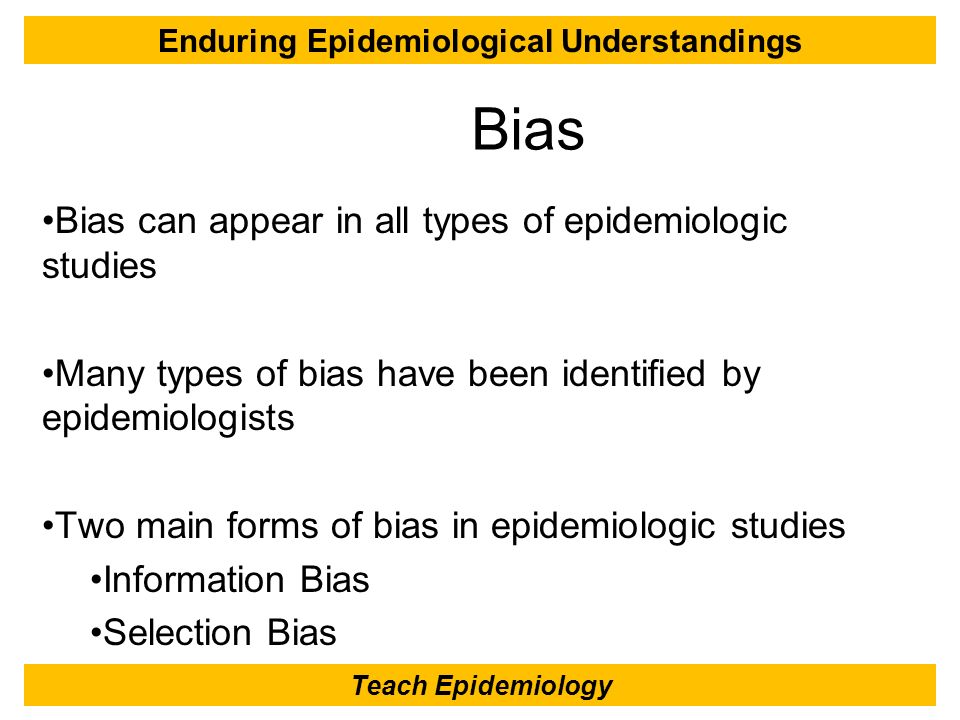 Enduring Epidemiological Understandings

Bias

•Bias can appear in all types of epidemiologic studies

•Many types of bias have been identified by epidemiologists

•Two main forms of bias in epidemiologic studies
•Information Bias
•Selection Bias

Teach Epidemiology